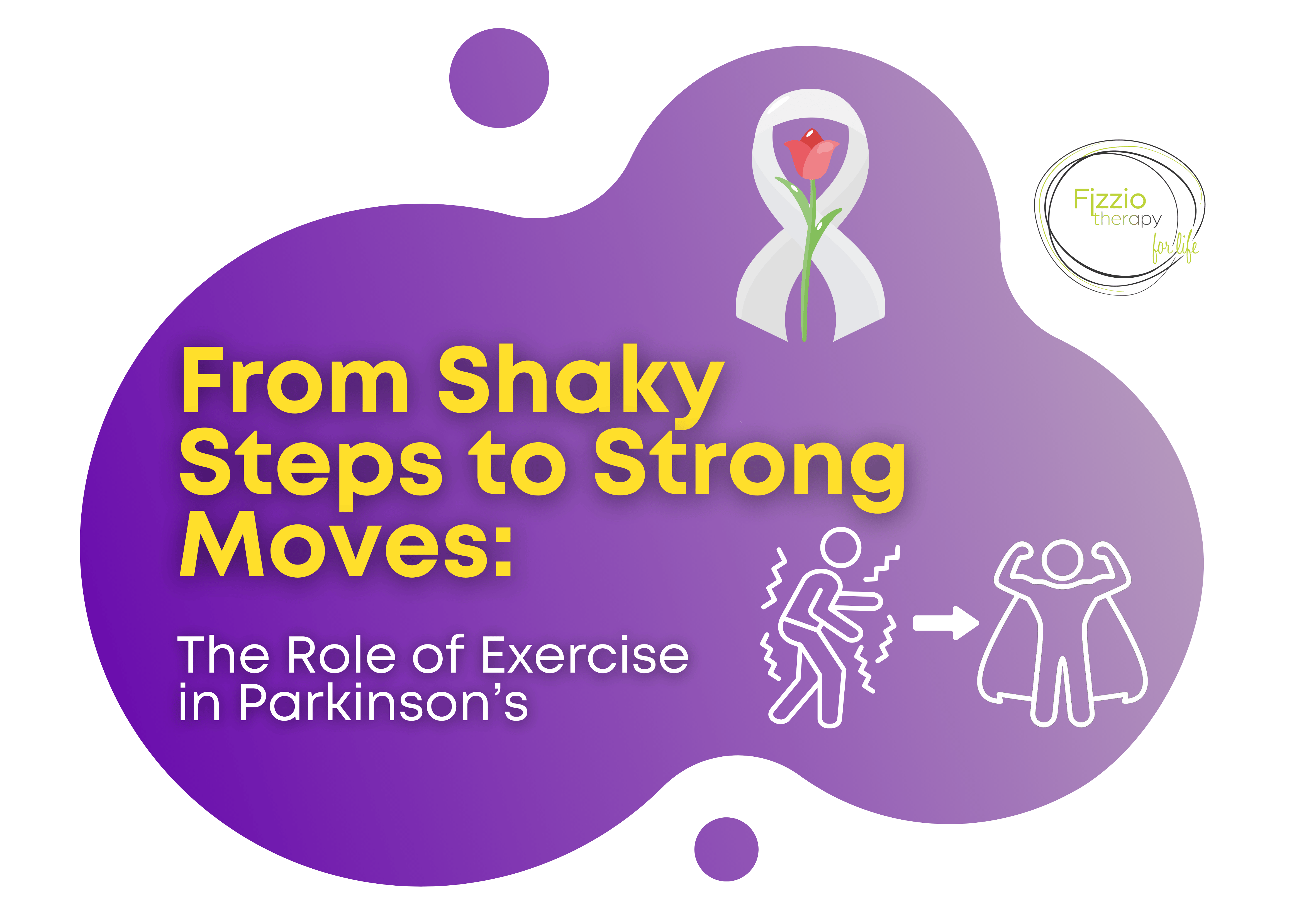 Fizzio therapy for life

From Shaky Steps to Strong Moves:

The Role of Exercise in Parkinson's